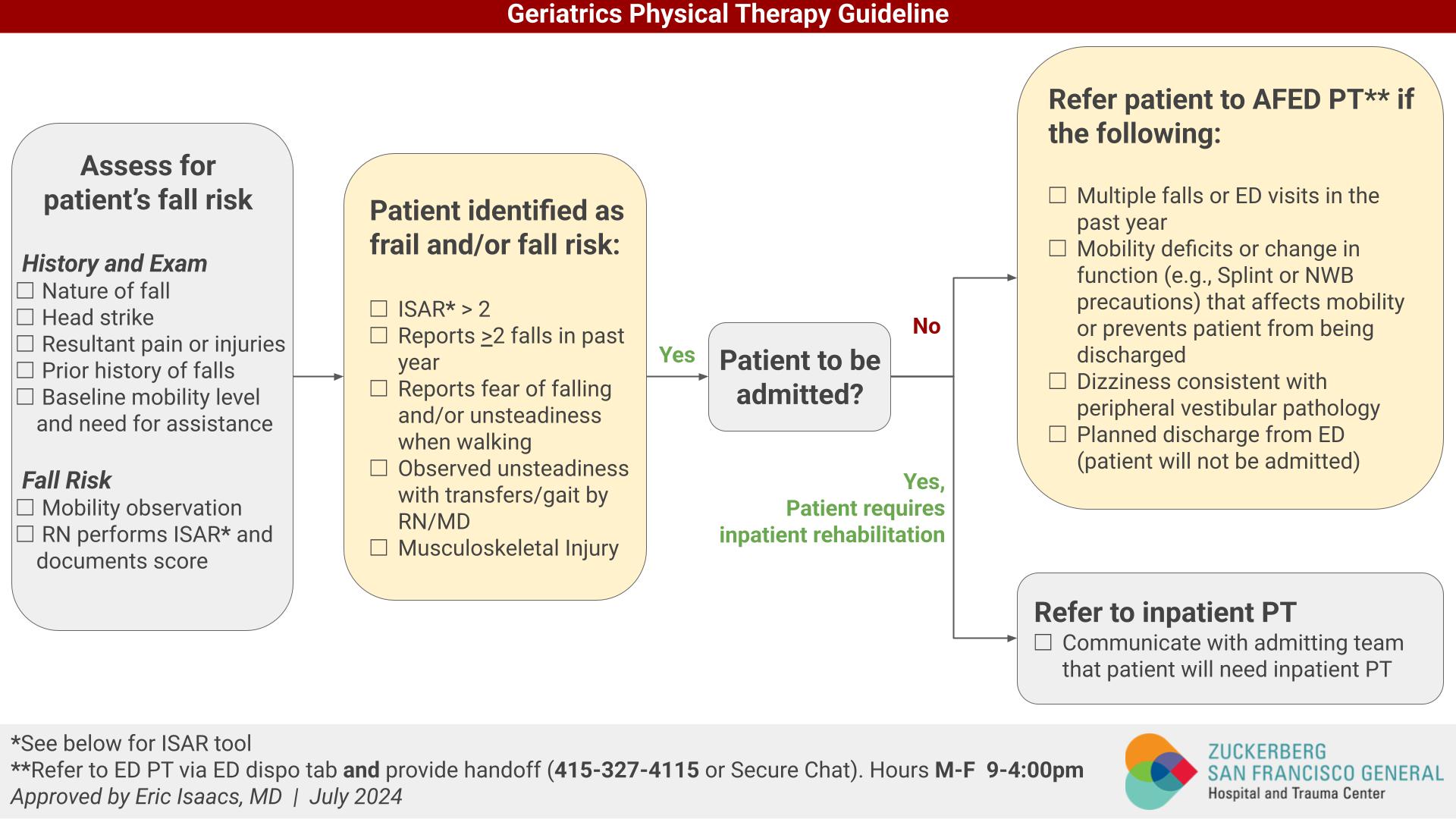 Geriatrics Physical Therapy Guideline

Assess for patient's fall risk

History and Exam
☐ Nature of fall
☐ Head strike
☐ Resultant pain or injuries
☐ Prior history of falls
☐ Baseline mobility level and need for assistance

Fall Risk
☐ Mobility observation
☐ RN performs ISAR* and documents score

Patient identified as frail and/or fall risk:

☐ ISAR* > 2
☐ Reports $\geq$2 falls in past year
☐ Reports fear of falling and/or unsteadiness when walking
☐ Observed unsteadiness with transfers/gait by RN/MD
☐ Musculoskeletal Injury

Yes

Patient to be admitted?

No

Yes, Patient requires inpatient rehabilitation

Refer patient to AFED PT** if the following:

☐ Multiple falls or ED visits in the past year
☐ Mobility deficits or change in function (e.g., Splint or NWB precautions) that affects mobility or prevents patient from being discharged
☐ Dizziness consistent with peripheral vestibular pathology
☐ Planned discharge from ED (patient will not be admitted)

Refer to inpatient PT
☐ Communicate with admitting team that patient will need inpatient PT

*See below for ISAR tool
**Refer to ED PT via ED dispo tab and provide handoff (415-327-4115 or Secure Chat). Hours M-F 9-4:00pm
Approved by Eric Isaacs, MD | July 2024

ZUCKERBERG SAN FRANCISCO GENERAL Hospital and Trauma Center